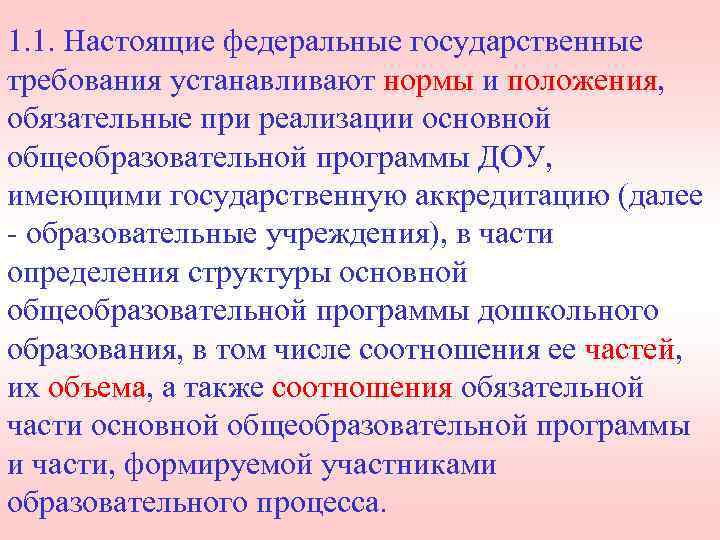 1.1. Настоящие федеральные государственные требования устанавливают нормы и положения, обязательные при реализации основной общеобразовательной программы ДОУ, имеющими государственную аккредитацию (далее - образовательные учреждения), в части определения структуры основной общеобразовательной программы дошкольного образования, в том числе соотношения ее частей, их объема, а также соотношения обязательной части основной общеобразовательной программы и части, формируемой участниками образовательного процесса.